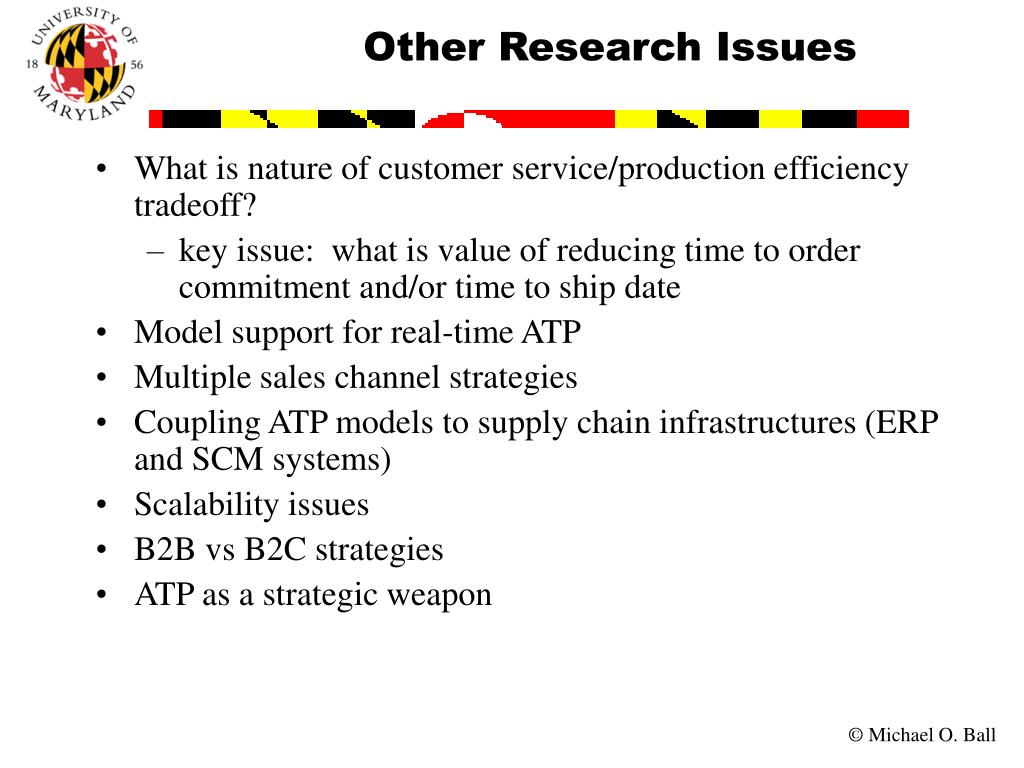 UNIVERSITY OF MARYLAND
18 56

Other Research Issues

• What is nature of customer service/production efficiency tradeoff?
– key issue: what is value of reducing time to order commitment and/or time to ship date
• Model support for real-time ATP
• Multiple sales channel strategies
• Coupling ATP models to supply chain infrastructures (ERP and SCM systems)
• Scalability issues
• B2B vs B2C strategies
• ATP as a strategic weapon

© Michael O. Ball